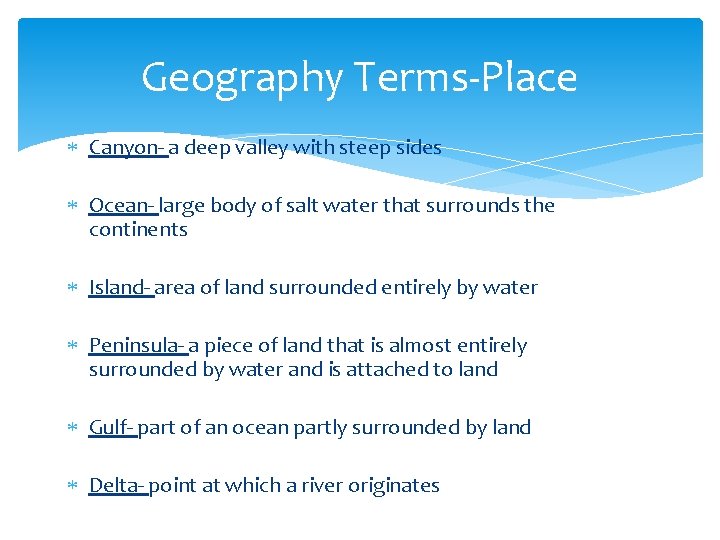 Geography Terms-Place

* Canyon- a deep valley with steep sides

* Ocean- large body of salt water that surrounds the continents

* Island- area of land surrounded entirely by water

* Peninsula- a piece of land that is almost entirely surrounded by water and is attached to land

* Gulf- part of an ocean partly surrounded by land

* Delta- point at which a river originates